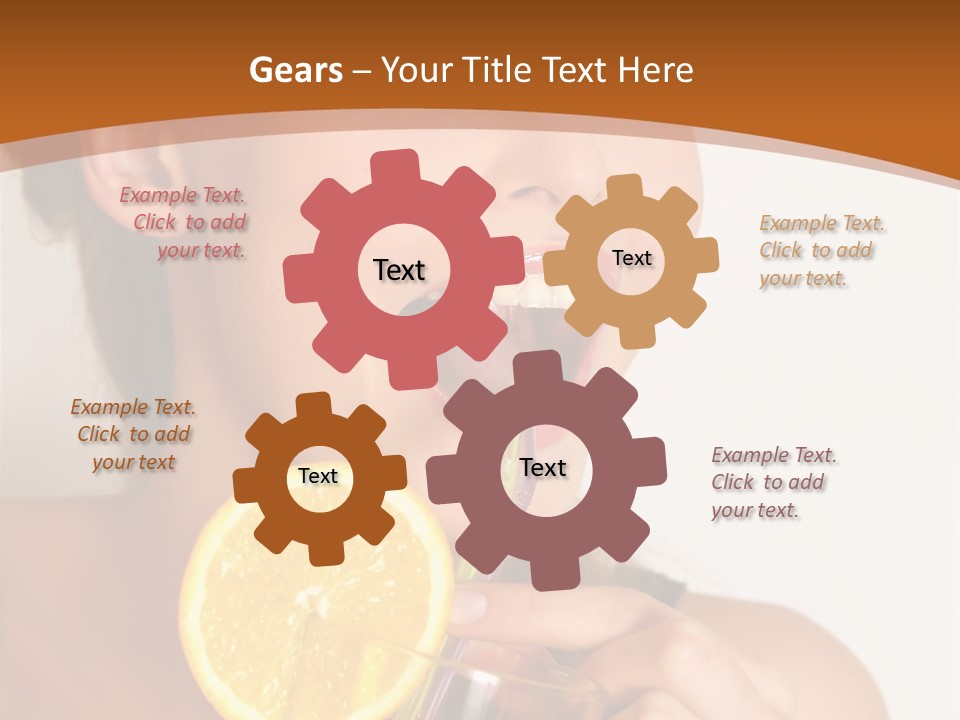 Gears – Your Title Text Here

Example Text. Click to add your text.

Text

Text

Example Text. Click to add your text.

Example Text. Click to add your text

Text

Text

Example Text. Click to add your text.